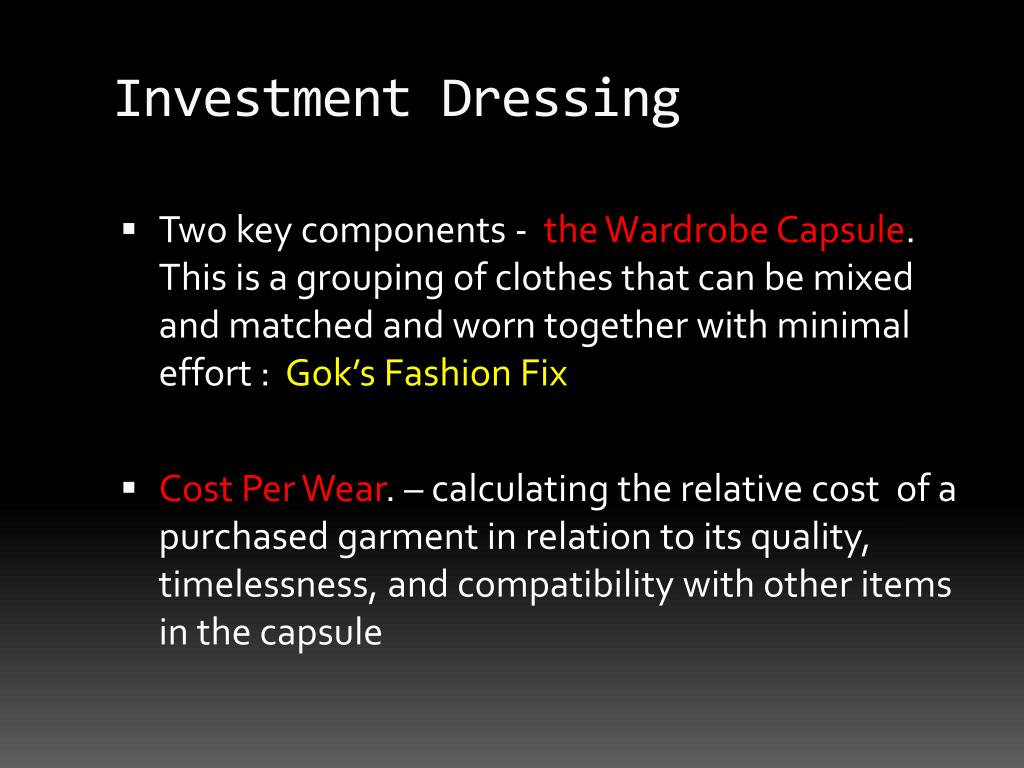 Investment Dressing

▪ Two key components - the Wardrobe Capsule. This is a grouping of clothes that can be mixed and matched and worn together with minimal effort : Gok's Fashion Fix

▪ Cost Per Wear. – calculating the relative cost of a purchased garment in relation to its quality, timelessness, and compatibility with other items in the capsule